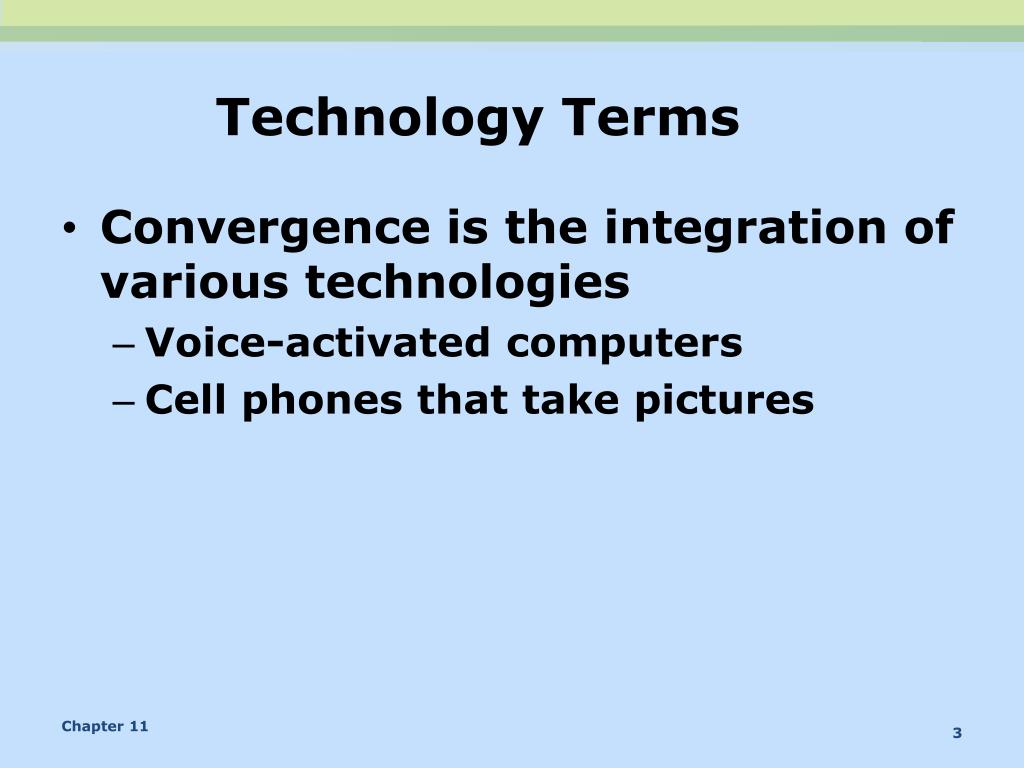 Technology Terms

• Convergence is the integration of various technologies
– Voice-activated computers
– Cell phones that take pictures

Chapter 11

3